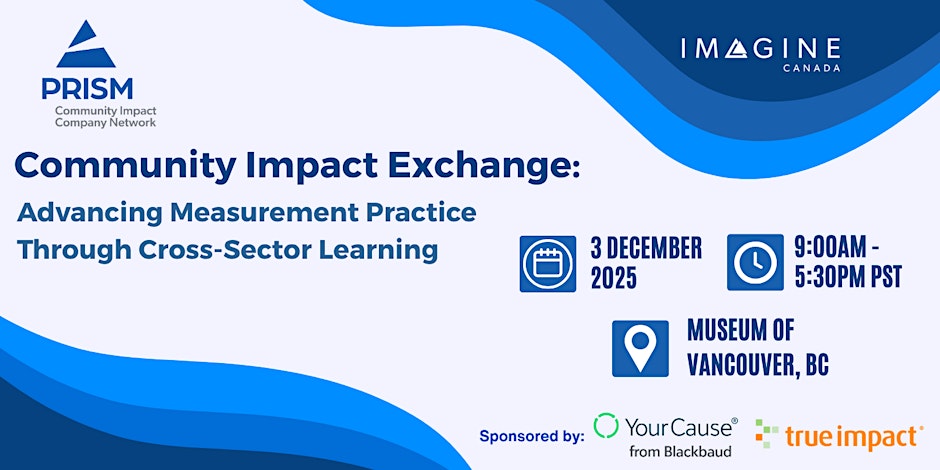 PRISM
Community Impact Company Network

IMAGINE
CANADA

Community Impact Exchange:

Advancing Measurement Practice Through Cross-Sector Learning

3 DECEMBER 2025

9:00AM - 5:30PM PST

MUSEUM OF VANCOUVER, BC

Sponsored by: YourCause® from Blackbaud

true impact®